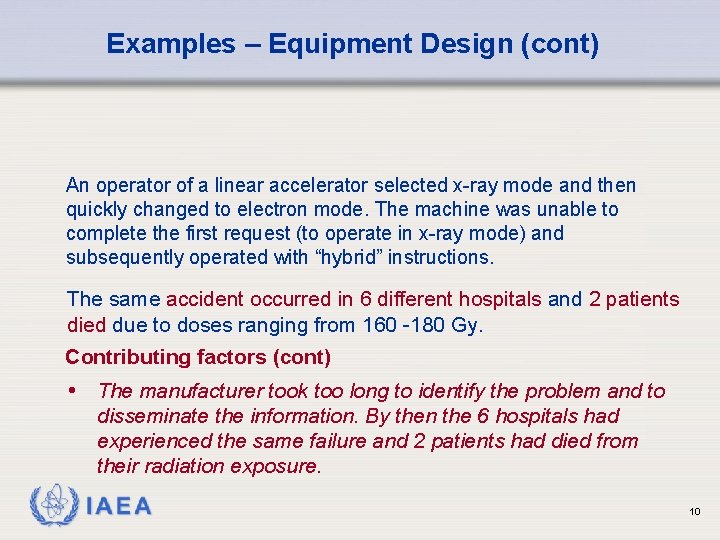 Examples – Equipment Design (cont)

An operator of a linear accelerator selected x-ray mode and then quickly changed to electron mode. The machine was unable to complete the first request (to operate in x-ray mode) and subsequently operated with “hybrid” instructions.

The same accident occurred in 6 different hospitals and 2 patients died due to doses ranging from 160 -180 Gy.

Contributing factors (cont)

• The manufacturer took too long to identify the problem and to disseminate the information. By then the 6 hospitals had experienced the same failure and 2 patients had died from their radiation exposure.

IAEA

10